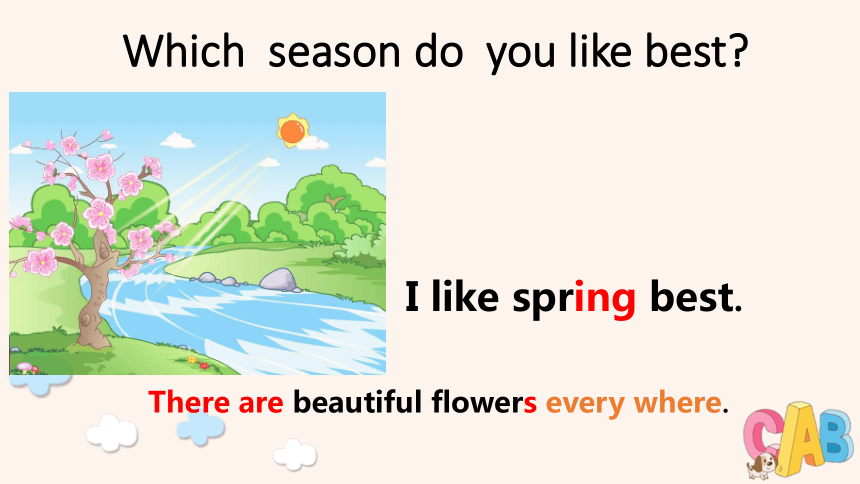 Which season do you like best?

I like spring best.

There are beautiful flowers every where.

CAB